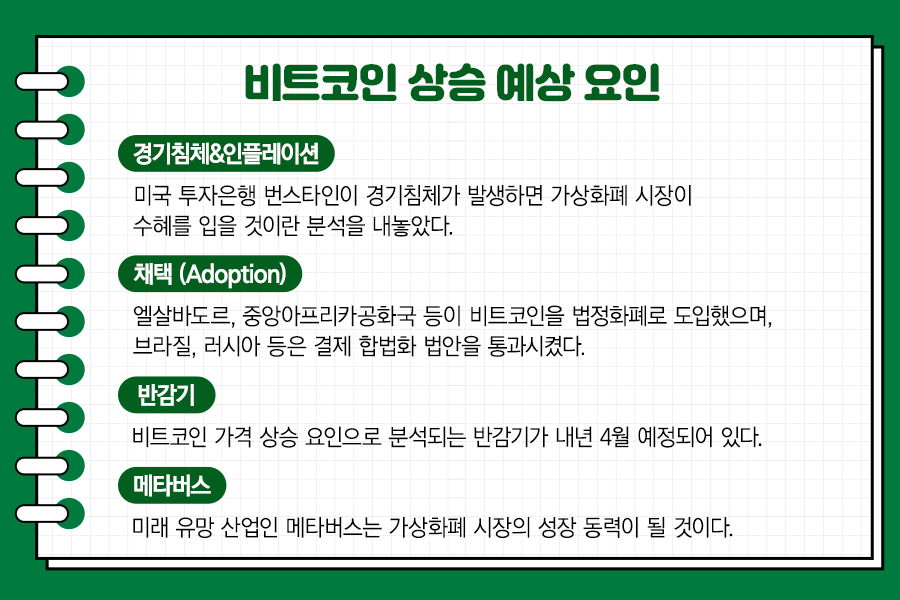 비트코인 상승 예상 요인

경기침체&인플레이션

미국 투자은행 번스타인이 경기침체가 발생하면 가상화폐 시장이 수혜를 입을 것이란 분석을 내놓았다.

채택 (Adoption)

엘살바도르, 중앙아프리카공화국 등이 비트코인을 법정화폐로 도입했으며, 브라질, 러시아 등은 결제 합법화 법안을 통과시켰다.

반감기

비트코인 가격 상승 요인으로 분석되는 반감기가 내년 4월 예정되어 있다.

메타버스

미래 유망 산업인 메타버스는 가상화폐 시장의 성장 동력이 될 것이다.